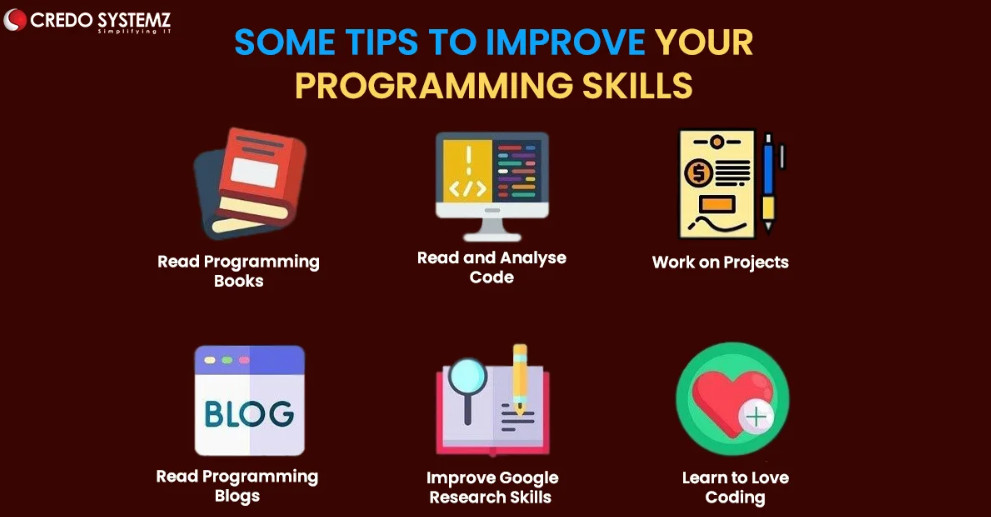 CREDO SYSTEMZ
Simplifying IT

SOME TIPS TO IMPROVE YOUR PROGRAMMING SKILLS

Read Programming Books

</>

Read and Analyse Code

$

Work on Projects

BLOG

Read Programming Blogs

Improve Google Research Skills

Learn to Love Coding